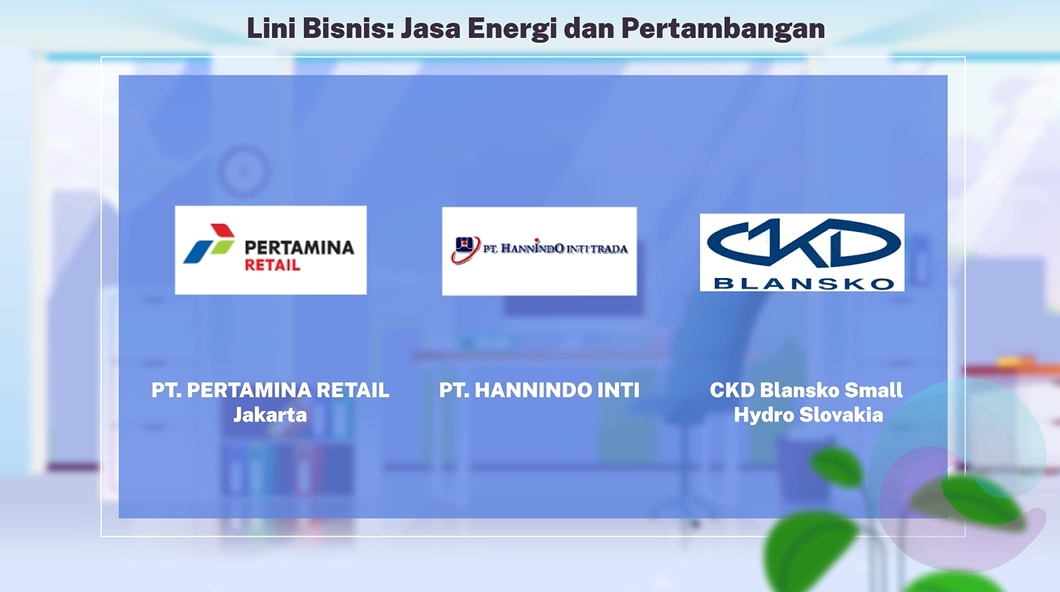 Lini Bisnis: Jasa Energi dan Pertambangan

PERTAMINA
RETAIL

PT. HANNINDO INTI TRADA

CKD
BLANSKO

PT. PERTAMINA RETAIL Jakarta

PT. HANNINDO INTI

CKD Blansko Small Hydro Slovakia